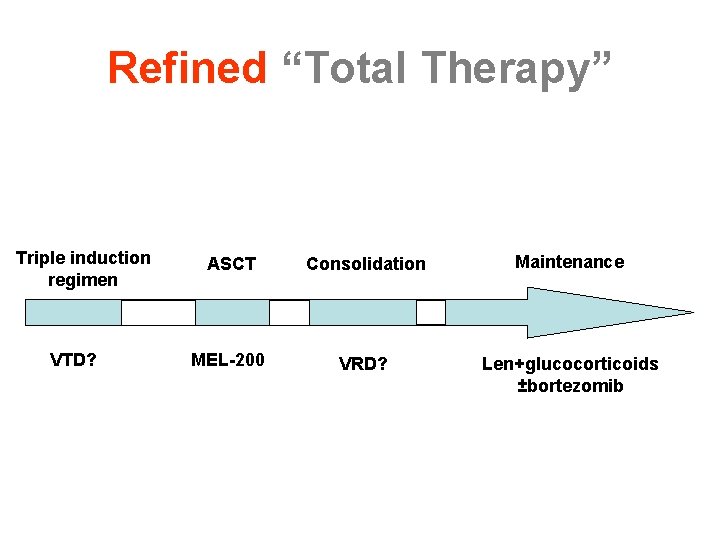 Refined "Total Therapy"

Triple induction regimen

ASCT

Consolidation

Maintenance

VTD?

MEL-200

VRD?

Len+glucocorticoids
±bortezomib